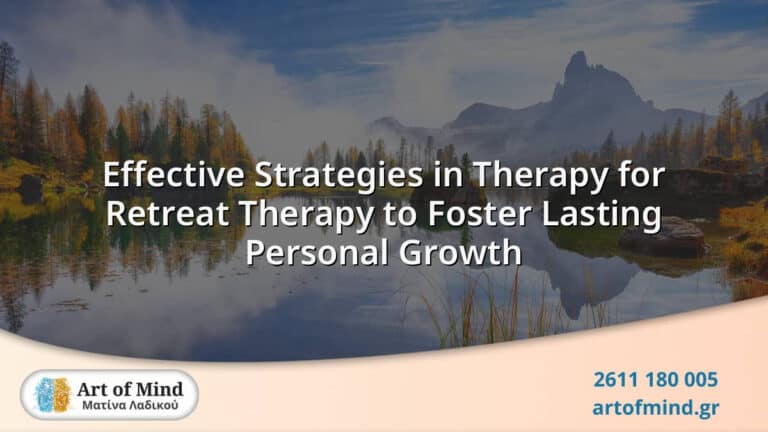 Effective Strategies in Therapy for Retreat Therapy to Foster Lasting Personal Growth

Art of Mind
Ματίνα Λαδικού

2611 180 005
artofmind.gr